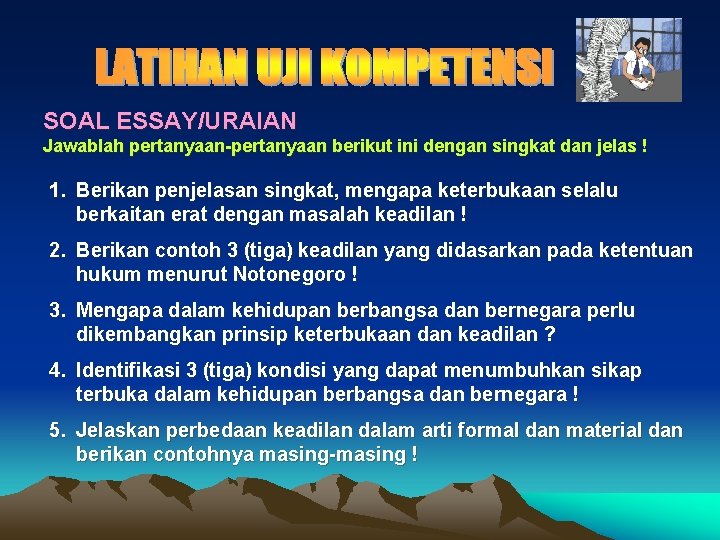 LATIHAN UJI KOMPETENSI

SOAL ESSAY/URAIAN

Jawablah pertanyaan-pertanyaan berikut ini dengan singkat dan jelas !

1. Berikan penjelasan singkat, mengapa keterbukaan selalu berkaitan erat dengan masalah keadilan !

2. Berikan contoh 3 (tiga) keadilan yang didasarkan pada ketentuan hukum menurut Notonegoro !

3. Mengapa dalam kehidupan berbangsa dan bernegara perlu dikembangkan prinsip keterbukaan dan keadilan ?

4. Identifikasi 3 (tiga) kondisi yang dapat menumbuhkan sikap terbuka dalam kehidupan berbangsa dan bernegara !

5. Jelaskan perbedaan keadilan dalam arti formal dan material dan berikan contohnya masing-masing !